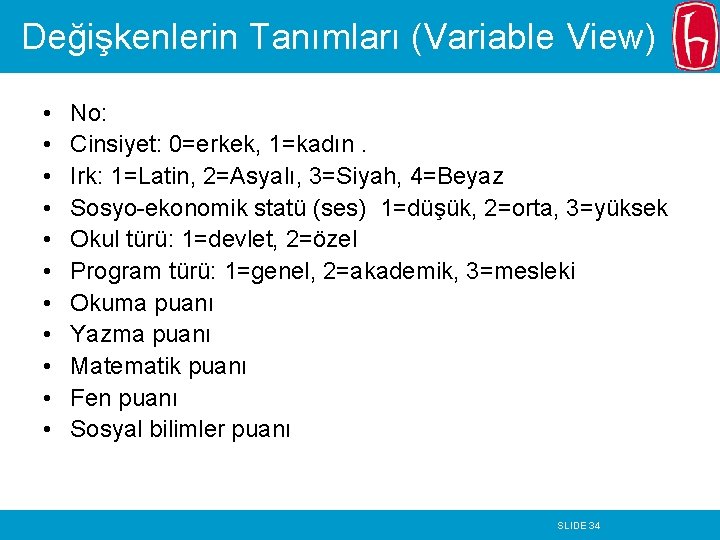 Değişkenlerin Tanımları (Variable View)

• No:
• Cinsiyet: 0=erkek, 1=kadın .
• Irk: 1=Latin, 2=Asyalı, 3=Siyah, 4=Beyaz
• Sosyo-ekonomik statü (ses) 1=düşük, 2=orta, 3=yüksek
• Okul türü: 1=devlet, 2=özel
• Program türü: 1=genel, 2=akademik, 3=mesleki
• Okuma puanı
• Yazma puanı
• Matematik puanı
• Fen puanı
• Sosyal bilimler puanı

SLIDE 34